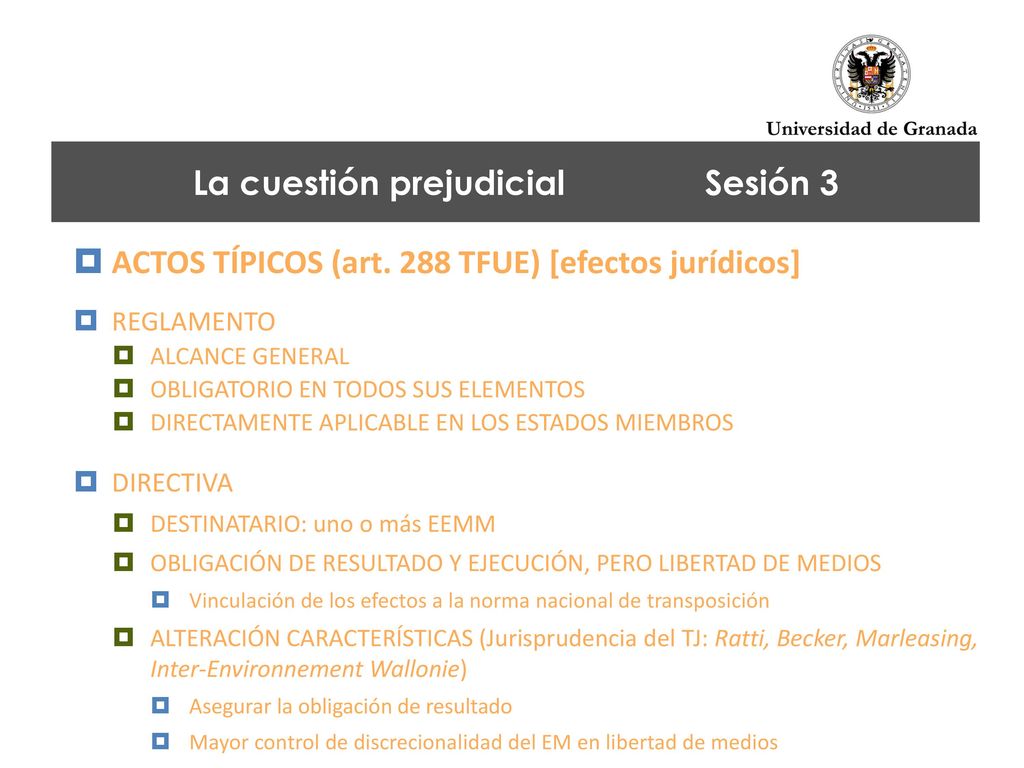 Universidad de Granada

La cuestión prejudicial Sesión 3

ACTOS TÍPICOS (art. 288 TFUE) [efectos jurídicos]

REGLAMENTO

ALCANCE GENERAL

OBLIGATORIO EN TODOS SUS ELEMENTOS

DIRECTAMENTE APLICABLE EN LOS ESTADOS MIEMBROS

DIRECTIVA

DESTINATARIO: uno o más EEMM

OBLIGACIÓN DE RESULTADO Y EJECUCIÓN, PERO LIBERTAD DE MEDIOS

Vinculación de los efectos a la norma nacional de transposición

ALTERACIÓN CARACTERÍSTICAS (Jurisprudencia del TJ: Ratti, Becker, Marleasing, Inter-Environnement Wallonie)

Asegurar la obligación de resultado

Mayor control de discrecionalidad del EM en libertad de medios